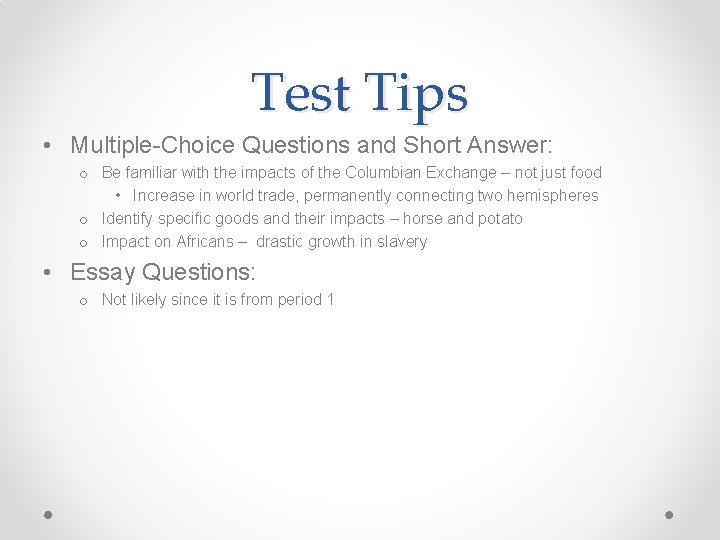 Test Tips

• Multiple-Choice Questions and Short Answer:
  o Be familiar with the impacts of the Columbian Exchange – not just food
    • Increase in world trade, permanently connecting two hemispheres
  o Identify specific goods and their impacts – horse and potato
  o Impact on Africans – drastic growth in slavery
• Essay Questions:
  o Not likely since it is from period 1